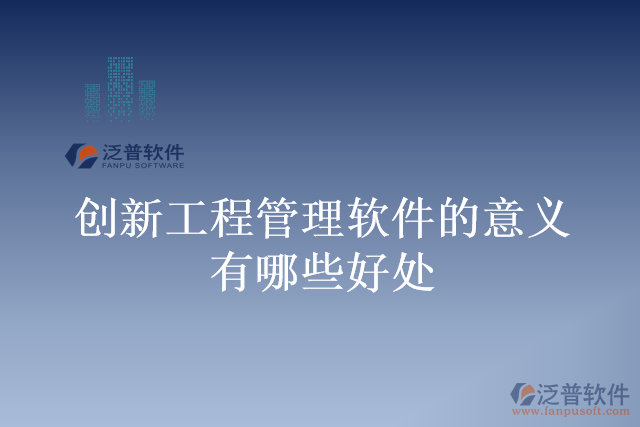 泛普软件
FANPU SOFTWARE

创新工程管理软件的意义有哪些好处

泛普软件
www.fanpusoft.com